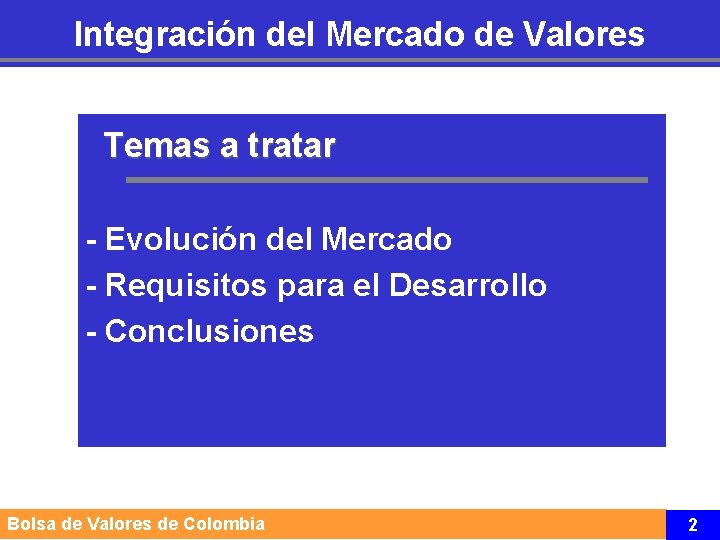 Integración del Mercado de Valores

Temas a tratar

- Evolución del Mercado
- Requisitos para el Desarrollo
- Conclusiones

Bolsa de Valores de Colombia

2